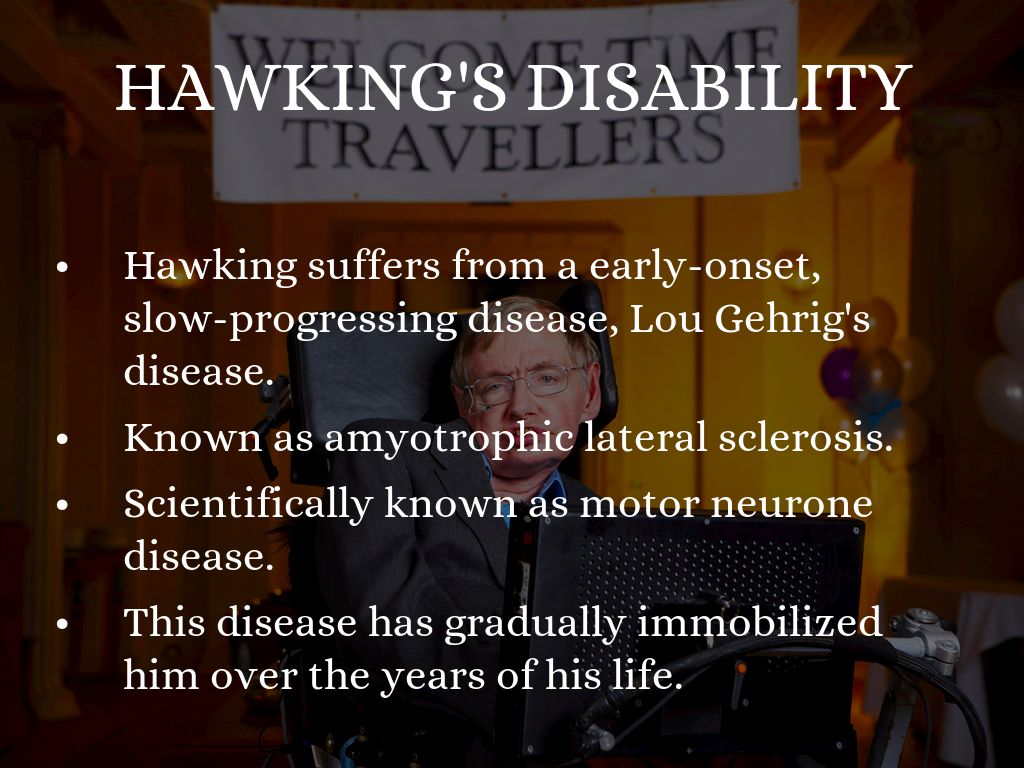 WELCOME TIME TRAVELLERS

HAWKING'S DISABILITY

• Hawking suffers from a early-onset, slow-progressing disease, Lou Gehrig's disease.
• Known as amyotrophic lateral sclerosis.
• Scientifically known as motor neurone disease.
• This disease has gradually immobilized him over the years of his life.